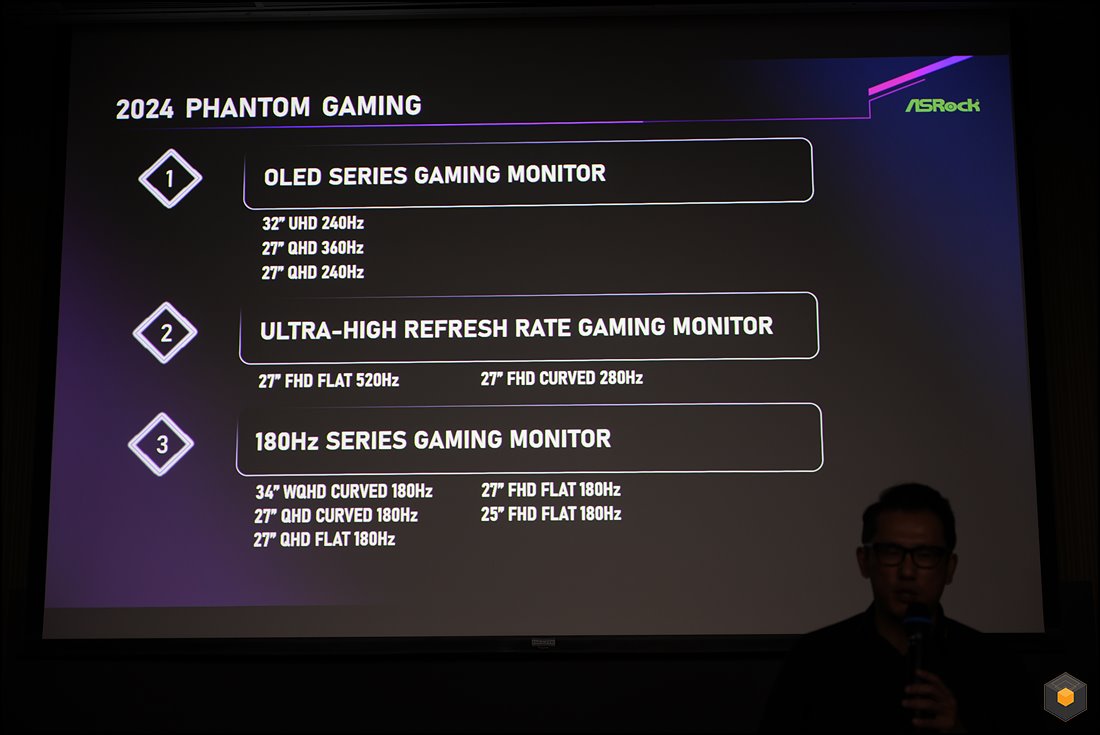 2024 PHANTOM GAMING

ASRock

1

OLED SERIES GAMING MONITOR

32" UHD 240Hz
27" QHD 360Hz
27" QHD 240Hz

2

ULTRA-HIGH REFRESH RATE GAMING MONITOR

27" FHD FLAT 520Hz
27" FHD CURVED 280Hz

3

180Hz SERIES GAMING MONITOR

34" WQHD CURVED 180Hz
27" QHD CURVED 180Hz
27" QHD FLAT 180Hz
27" FHD FLAT 180Hz
25" FHD FLAT 180Hz